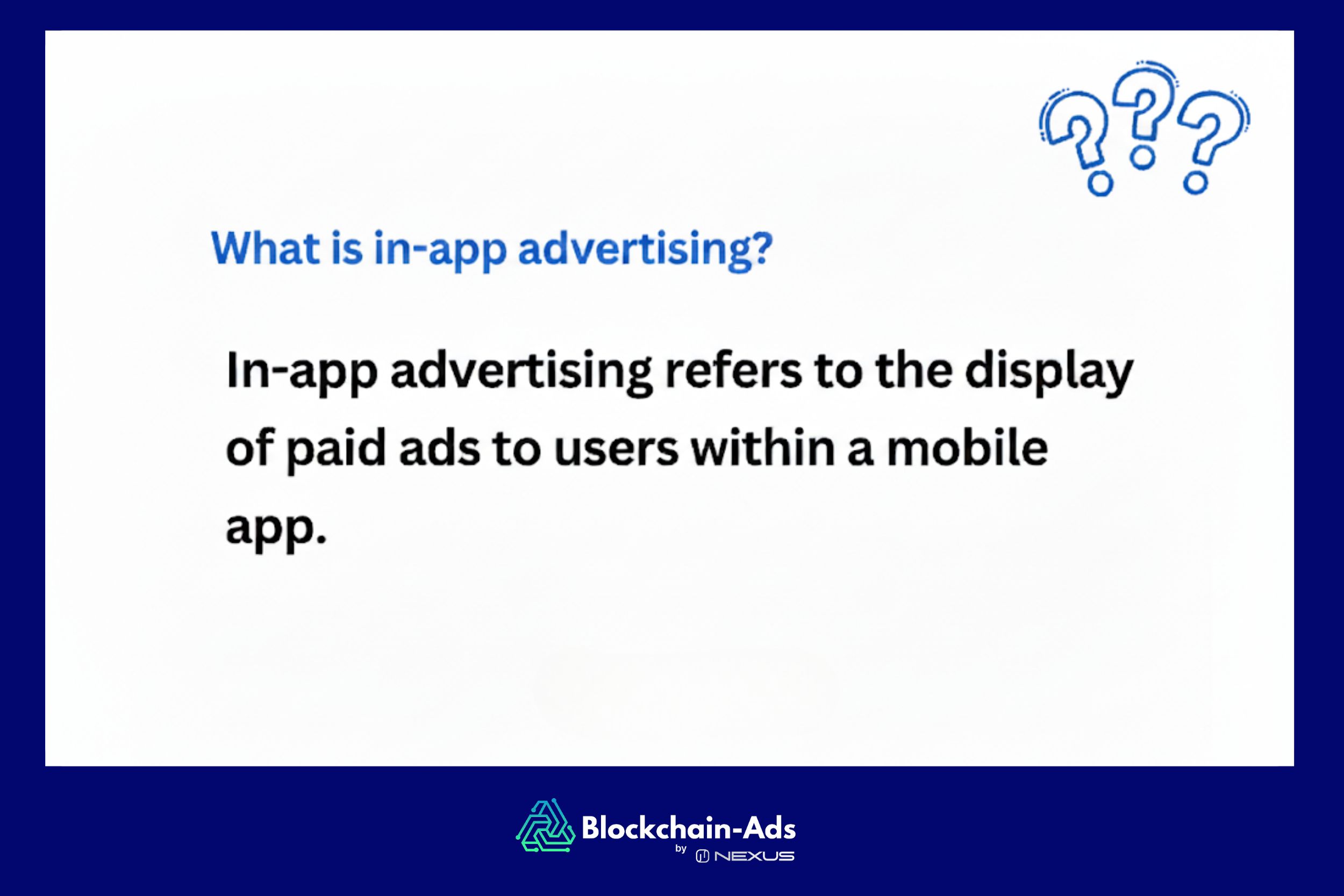 ???

What is in-app advertising?

In-app advertising refers to the display of paid ads to users within a mobile app.

Blockchain-Ads
by NEXUS